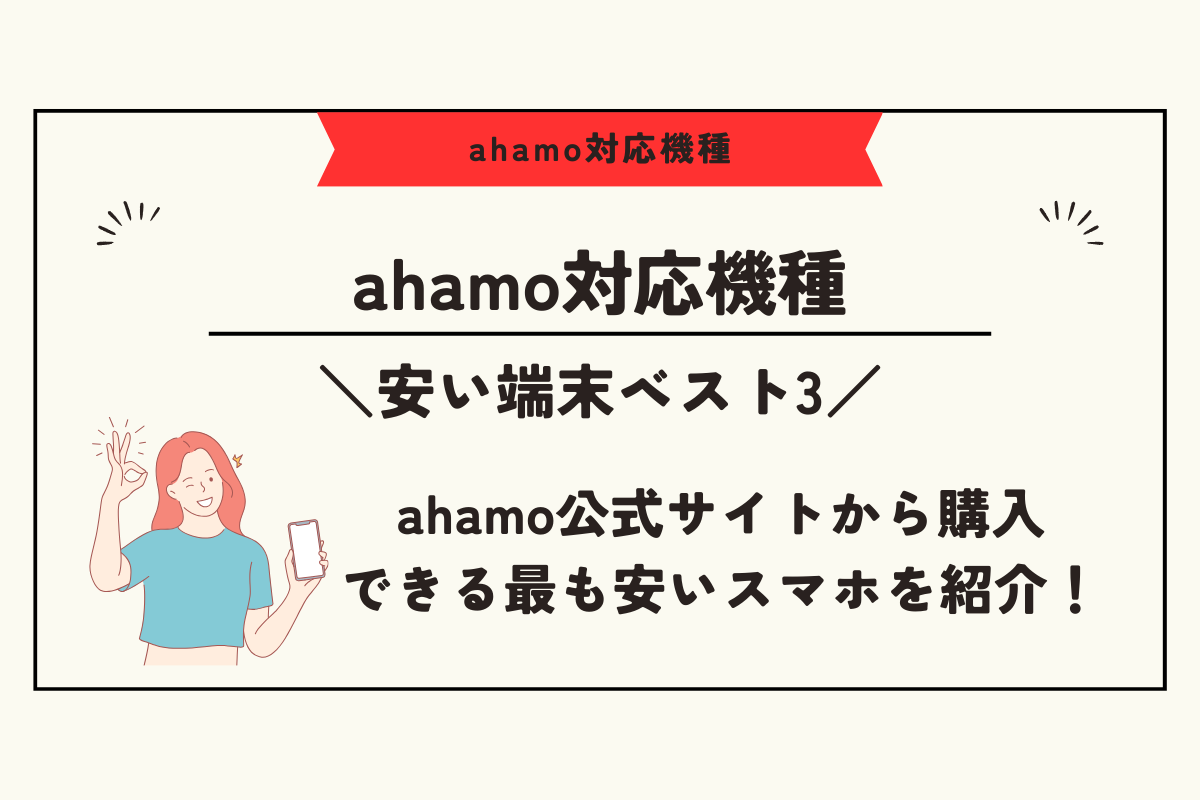 ahamo対応機種

ahamo対応機種

＼安い端末ベスト3／

ahamo公式サイトから購入できる最も安いスマホを紹介！